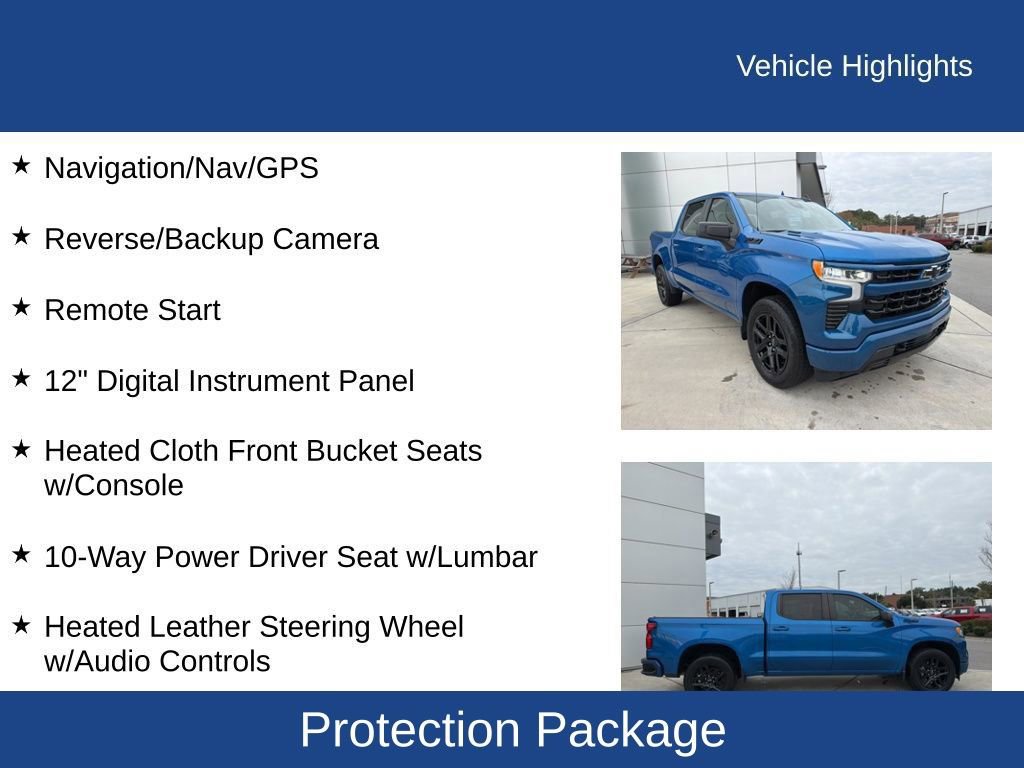 Vehicle Highlights

★ Navigation/Nav/GPS

★ Reverse/Backup Camera

★ Remote Start

★ 12" Digital Instrument Panel

★ Heated Cloth Front Bucket Seats w/Console

★ 10-Way Power Driver Seat w/Lumbar

★ Heated Leather Steering Wheel w/Audio Controls

Protection Package